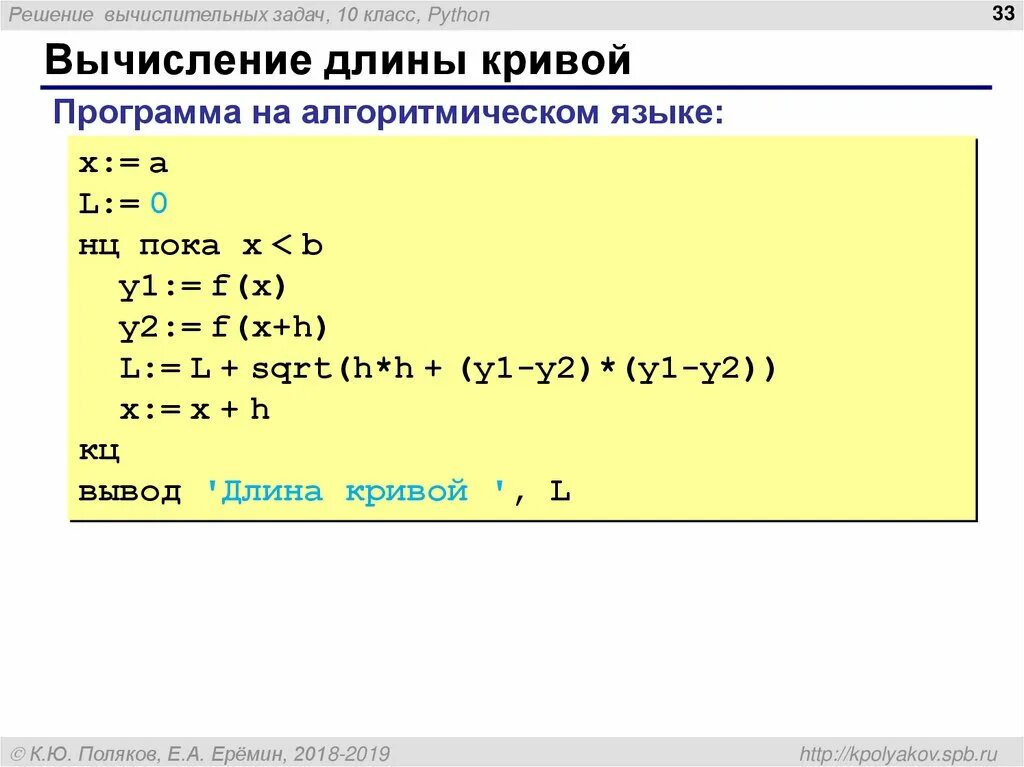 Решение вычислительных задач, 10 класс, Python

33

Вычисление длины кривой

Программа на алгоритмическом языке:

x:= a
L:= 0
нц пока x < b
  y1:= f(x)
  y2:= f(x+h)
  L:= L + sqrt(h*h + (y1-y2)*(y1-y2))
  x:= x + h
кц
вывод 'Длина кривой ', L

© К.Ю. Поляков, Е.А. Ерёмин, 2018-2019

http://kpolyakov.spb.ru